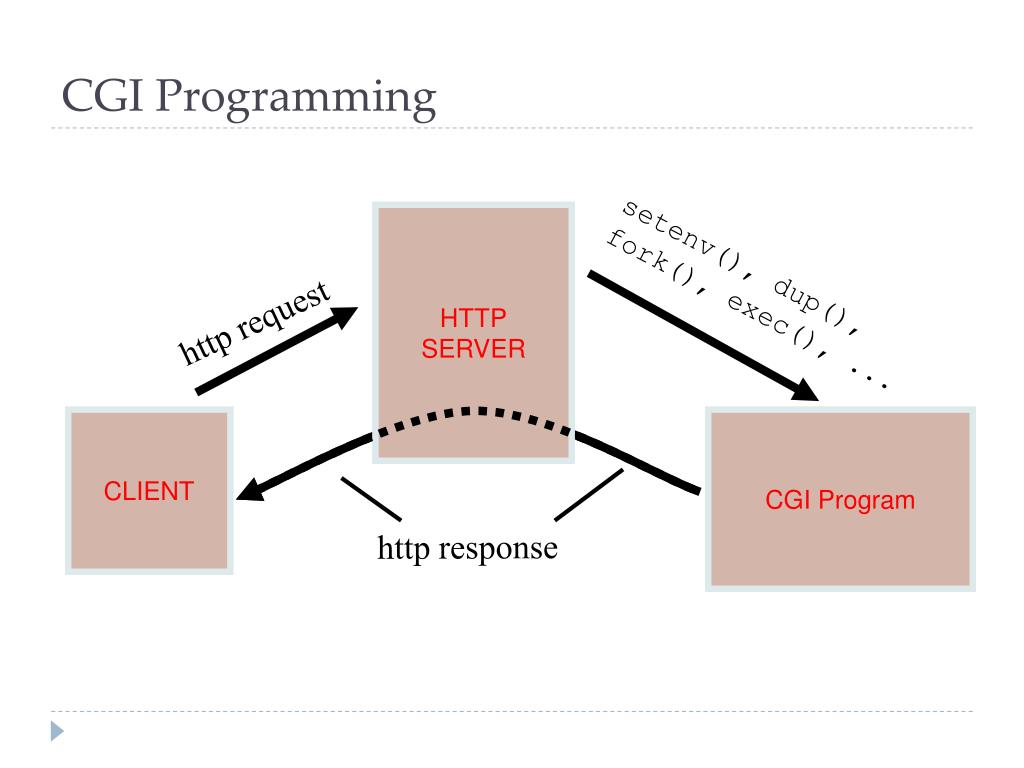 CGI Programming

http request

HTTP SERVER

setenv(), dup(), fork(), exec(), ...

CLIENT

CGI Program

http response